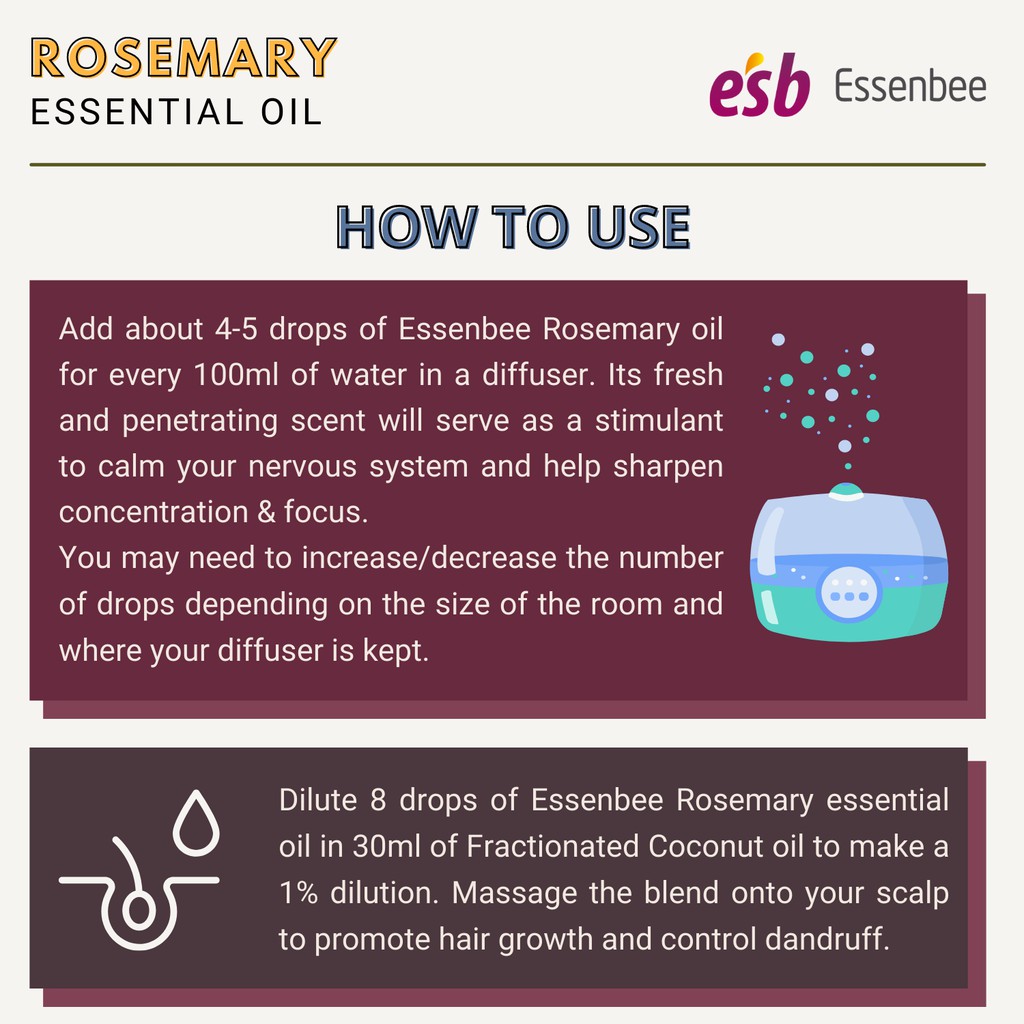 ROSEMARY
ESSENTIAL OIL

esb Essenbee

HOW TO USE

Add about 4-5 drops of Essenbee Rosemary oil for every 100ml of water in a diffuser. Its fresh and penetrating scent will serve as a stimulant to calm your nervous system and help sharpen concentration & focus.
You may need to increase/decrease the number of drops depending on the size of the room and where your diffuser is kept.

Dilute 8 drops of Essenbee Rosemary essential oil in 30ml of Fractionated Coconut oil to make a 1% dilution. Massage the blend onto your scalp to promote hair growth and control dandruff.